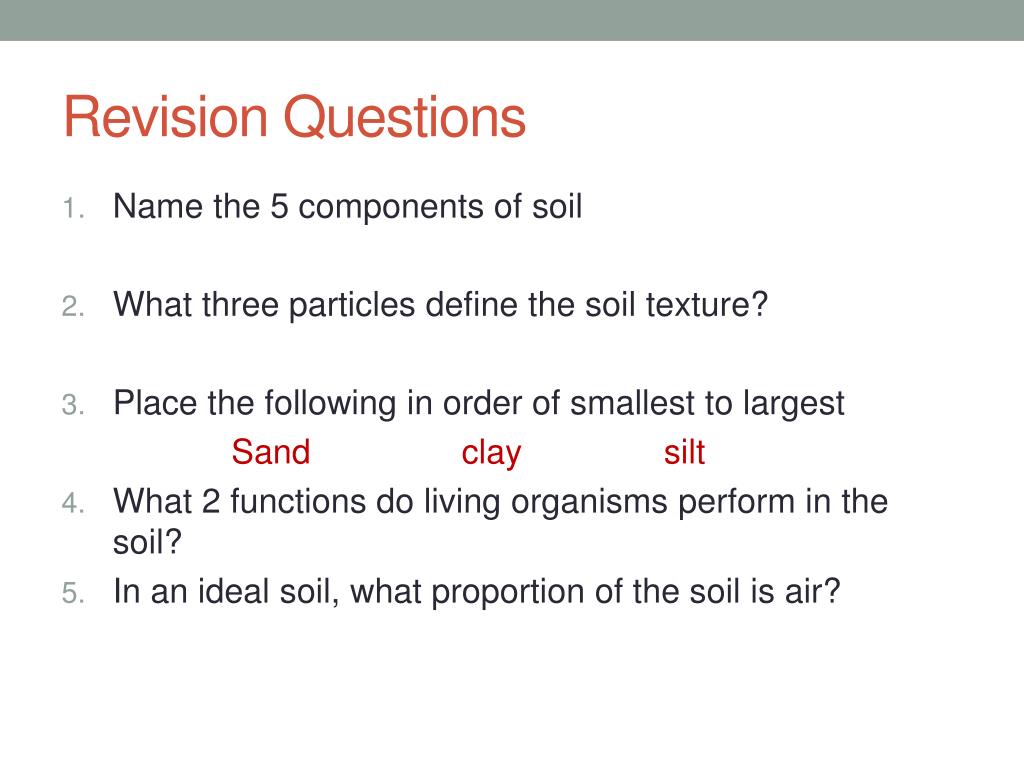 Revision Questions

1. Name the 5 components of soil

2. What three particles define the soil texture?

3. Place the following in order of smallest to largest
Sand clay silt

4. What 2 functions do living organisms perform in the soil?

5. In an ideal soil, what proportion of the soil is air?